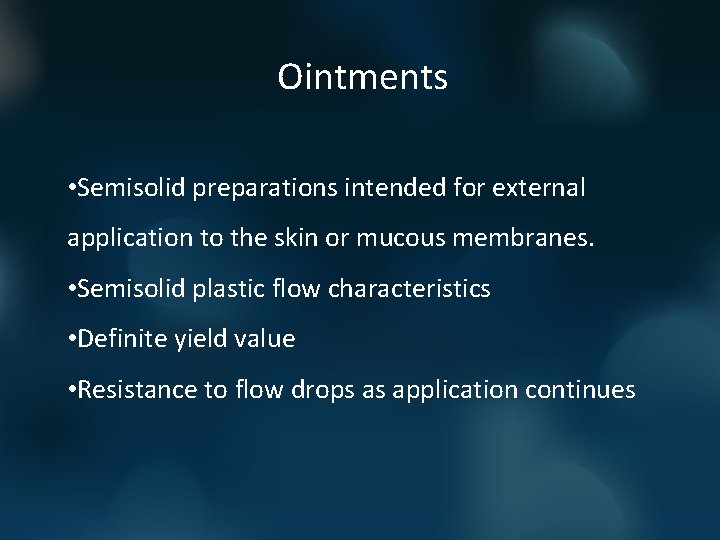 Ointments

•Semisolid preparations intended for external application to the skin or mucous membranes.

•Semisolid plastic flow characteristics

•Definite yield value

•Resistance to flow drops as application continues